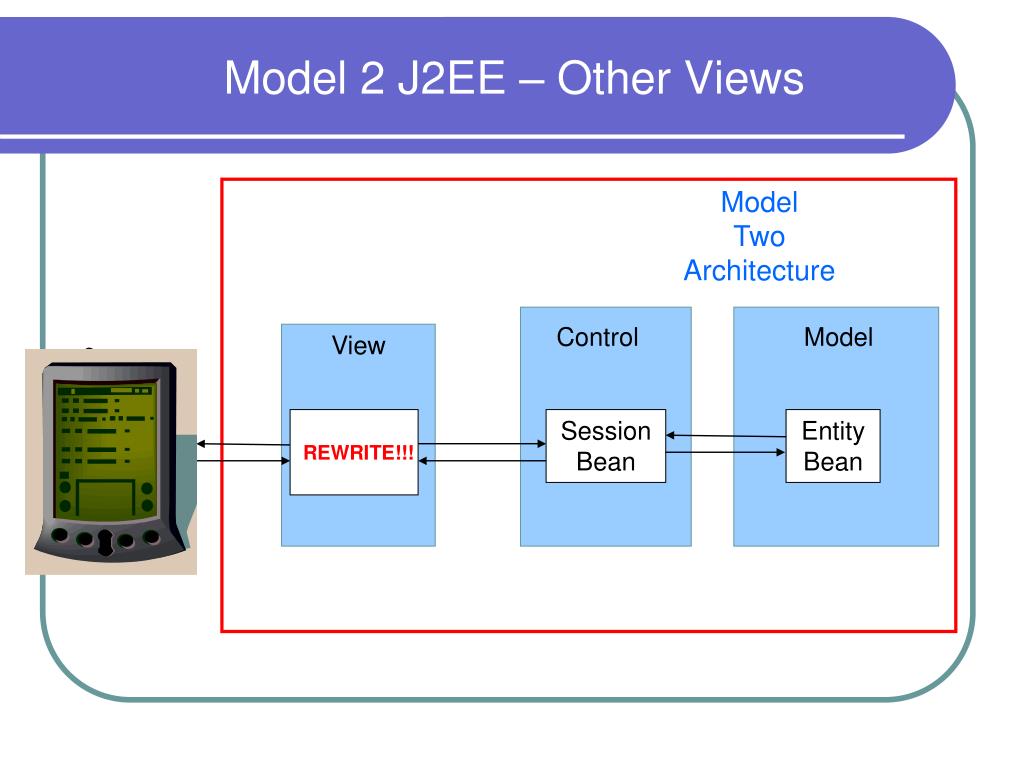 Model 2 J2EE – Other Views

Model Two Architecture

View

REWRITE!!!

Control

Session Bean

Model

Entity Bean